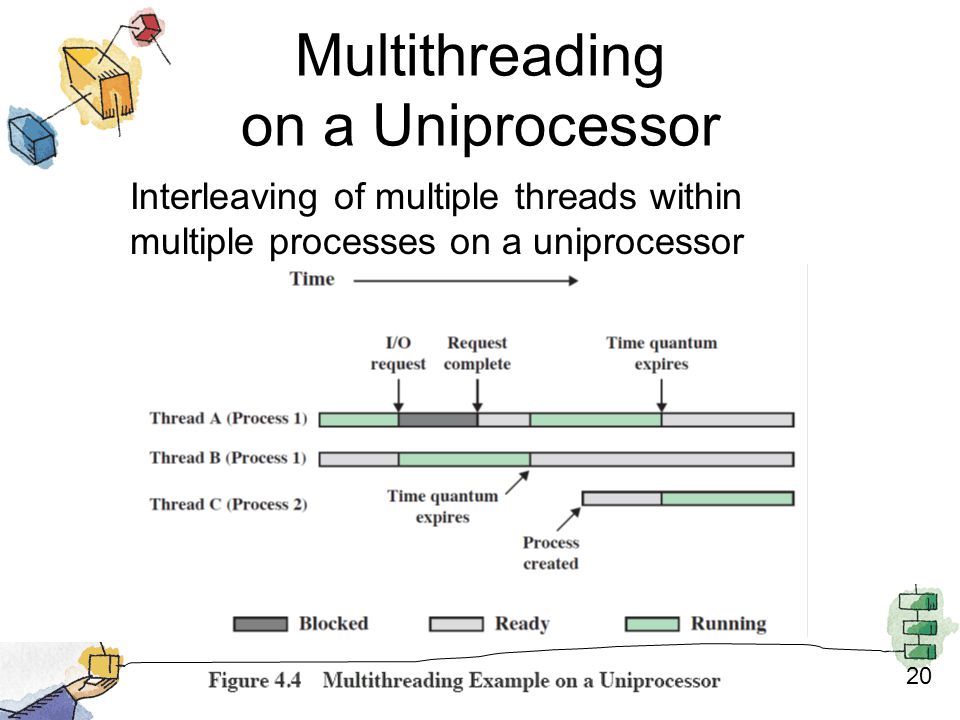 Multithreading on a Uniprocessor

Interleaving of multiple threads within multiple processes on a uniprocessor

Time

I/O request

Request complete

Time quantum expires

Thread A (Process 1)

Thread B (Process 1)

Thread C (Process 2)

Time quantum expires

Process created

Blocked

Ready

Running

Figure 4.4 Multithreading Example on a Uniprocessor

20